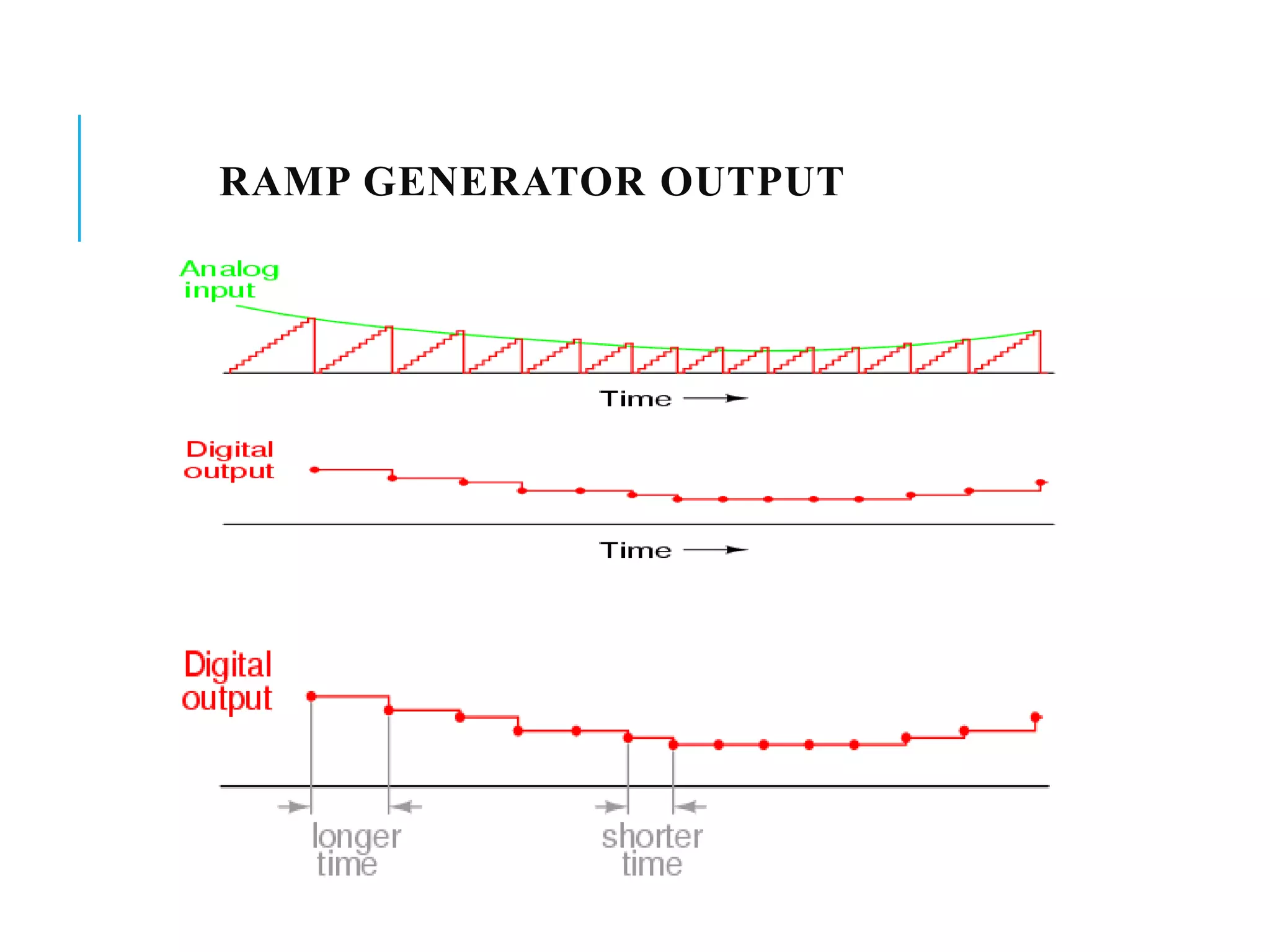 RAMP GENERATOR OUTPUT

Analog input

Time

Digital output

Time

Digital output

longer time

shorter time